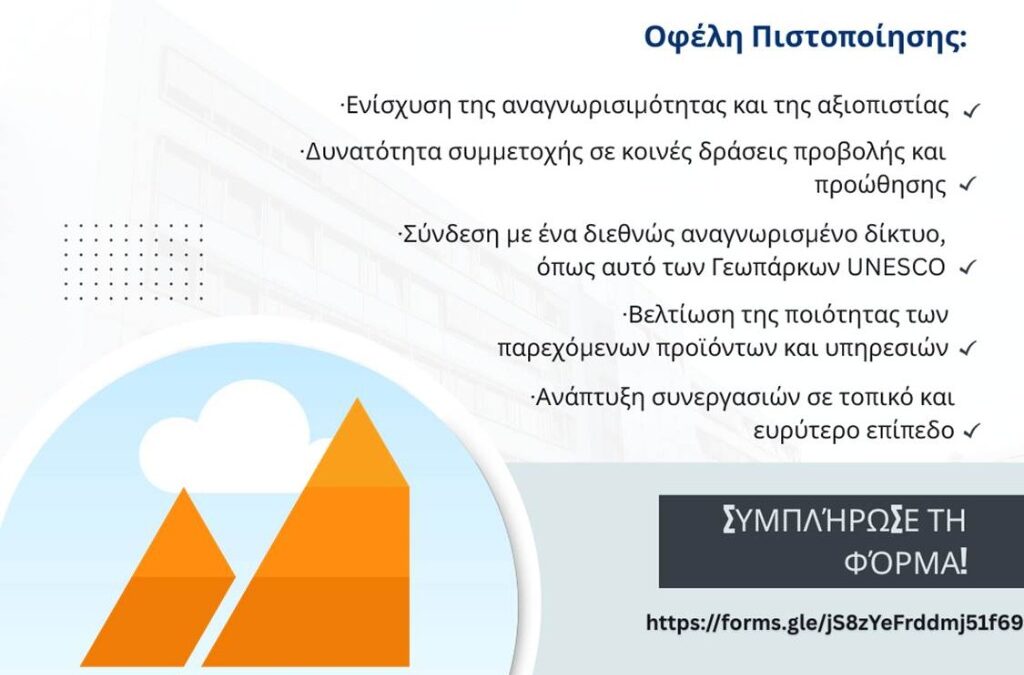 Οφέλη Πιστοποίησης:

·Ενίσχυση της αναγνωρισιμότητας και της αξιοπιστίας ✓

·Δυνατότητα συμμετοχής σε κοινές δράσεις προβολής και προώθησης ✓

·Σύνδεση με ένα διεθνώς αναγνωρισμένο δίκτυο, όπως αυτό των Γεωπάρκων UNESCO ✓

·Βελτίωση της ποιότητας των παρεχόμενων προϊόντων και υπηρεσιών ✓

·Ανάπτυξη συνεργασιών σε τοπικό και ευρύτερο επίπεδο ✓

ΣΥΜΠΛΉΡΩΣΕ ΤΗ ΦΌΡΜΑ!

https://forms.gle/jS8zYeFrddmj51f69